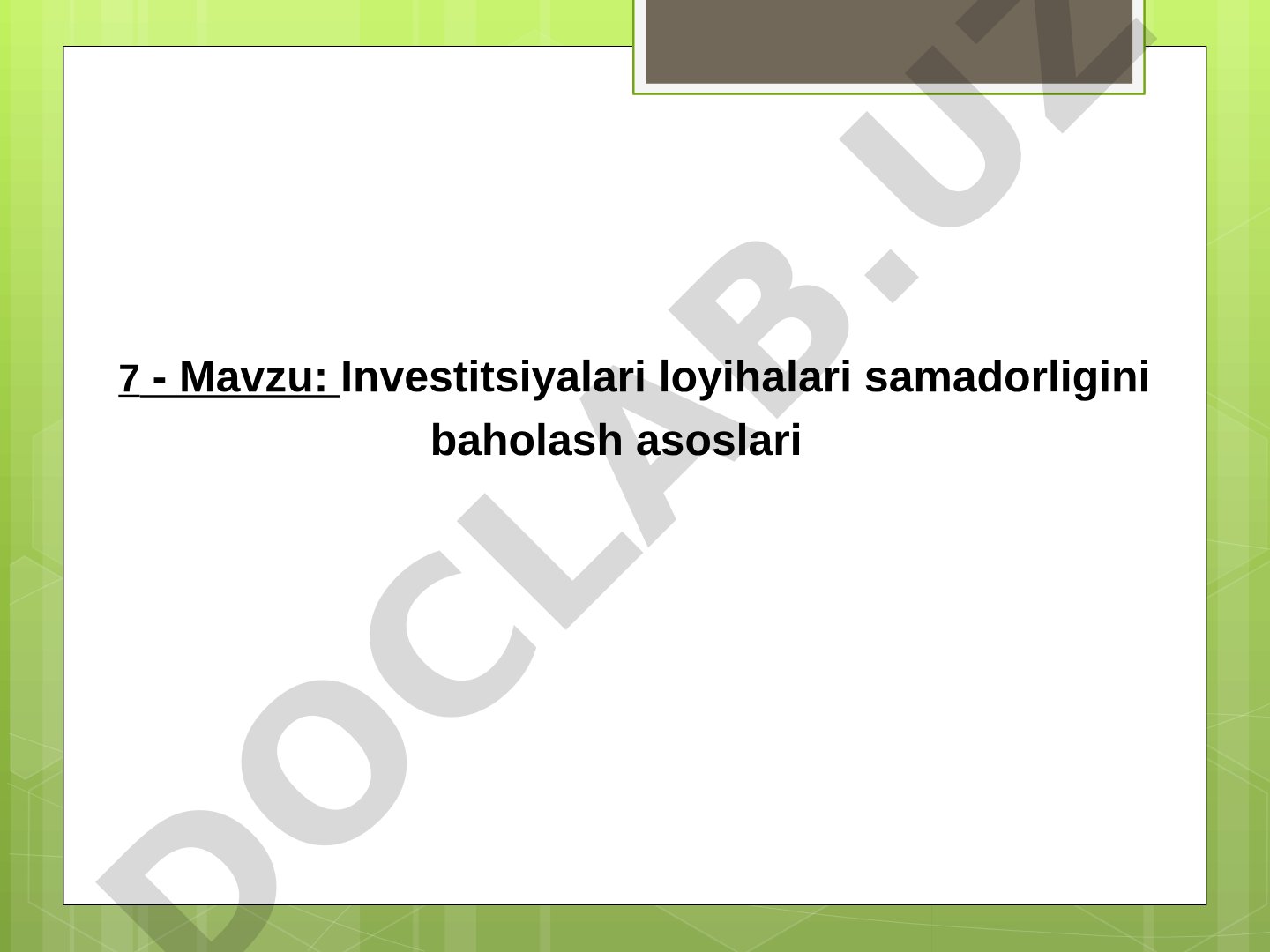 7 - Mavzu: Investitsiyalari loyihalari samadorligini baholash asoslari

DOCLAB.UZ